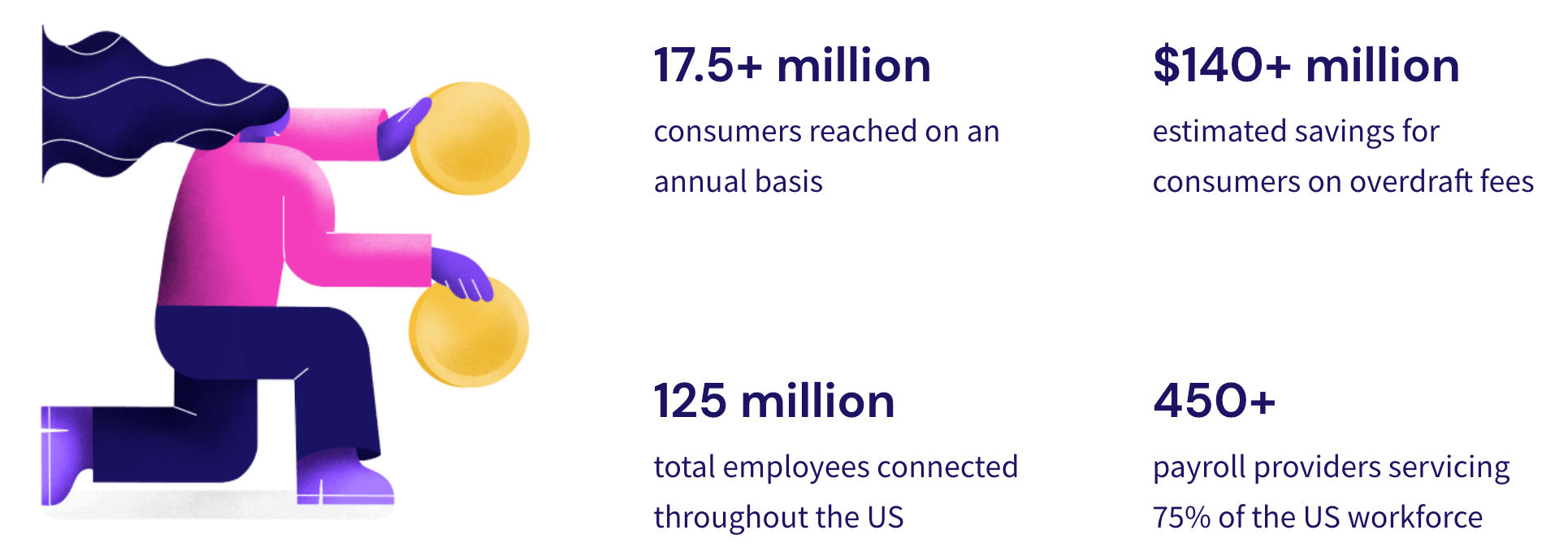 17.5+ million

consumers reached on an annual basis

$140+ million

estimated savings for consumers on overdraft fees

125 million

total employees connected throughout the US

450+

payroll providers servicing 75% of the US workforce